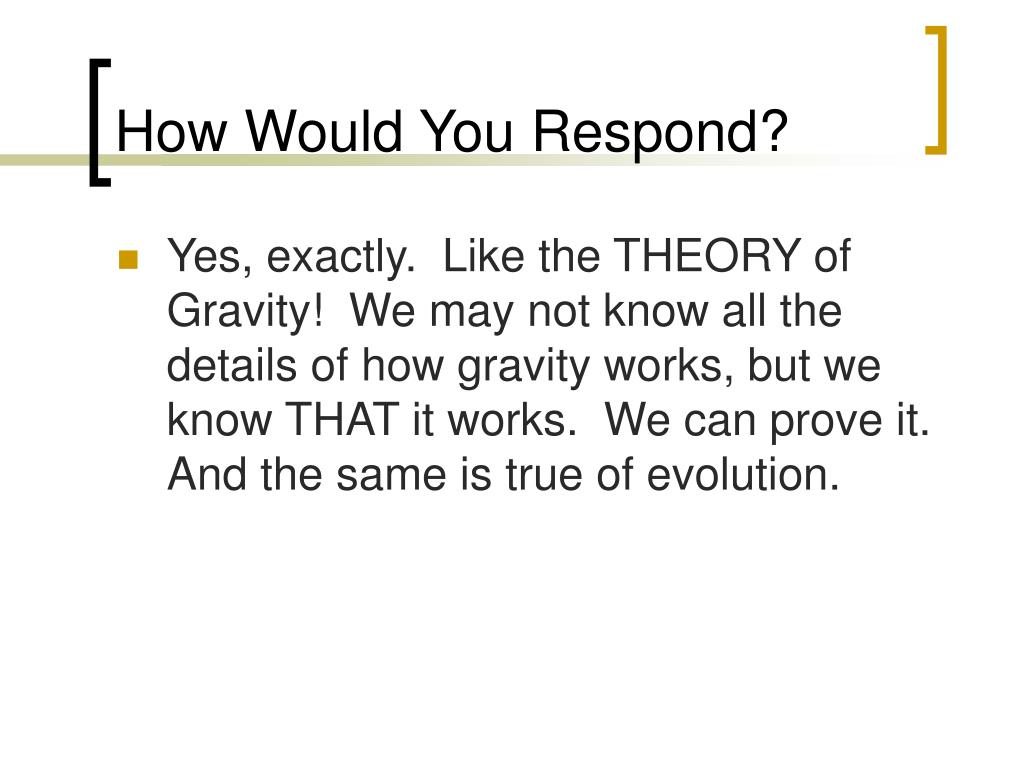 How Would You Respond?

Yes, exactly. Like the THEORY of Gravity! We may not know all the details of how gravity works, but we know THAT it works. We can prove it. And the same is true of evolution.